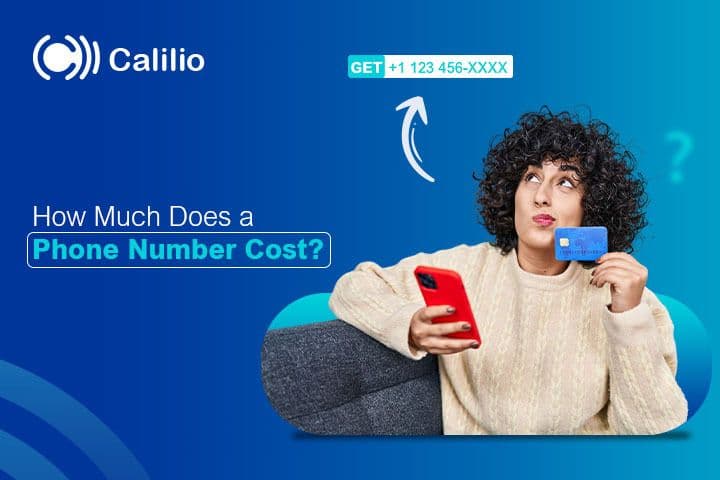 Calilio

GET +1 123 456-XXXX

?

How Much Does a
Phone Number Cost?